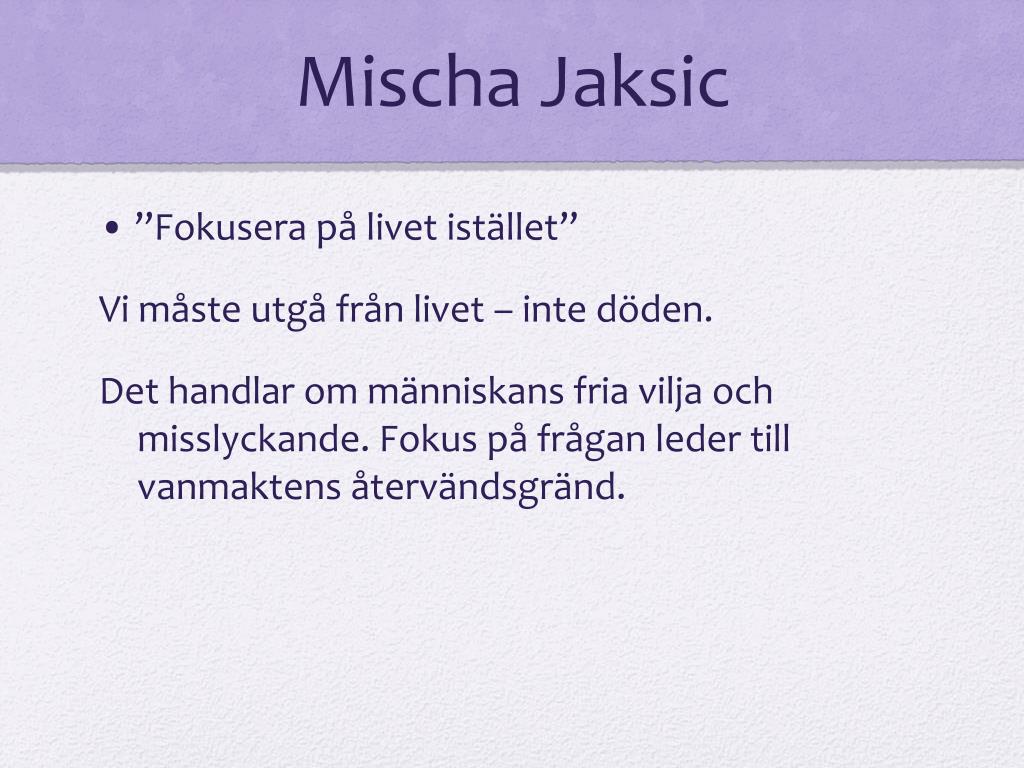 Mischa Jaksic

• ”Fokusera på livet istället”

Vi måste utgå från livet – inte döden.

Det handlar om människans fria vilja och misslyckande. Fokus på frågan leder till vanmaktens återvändsgränd.